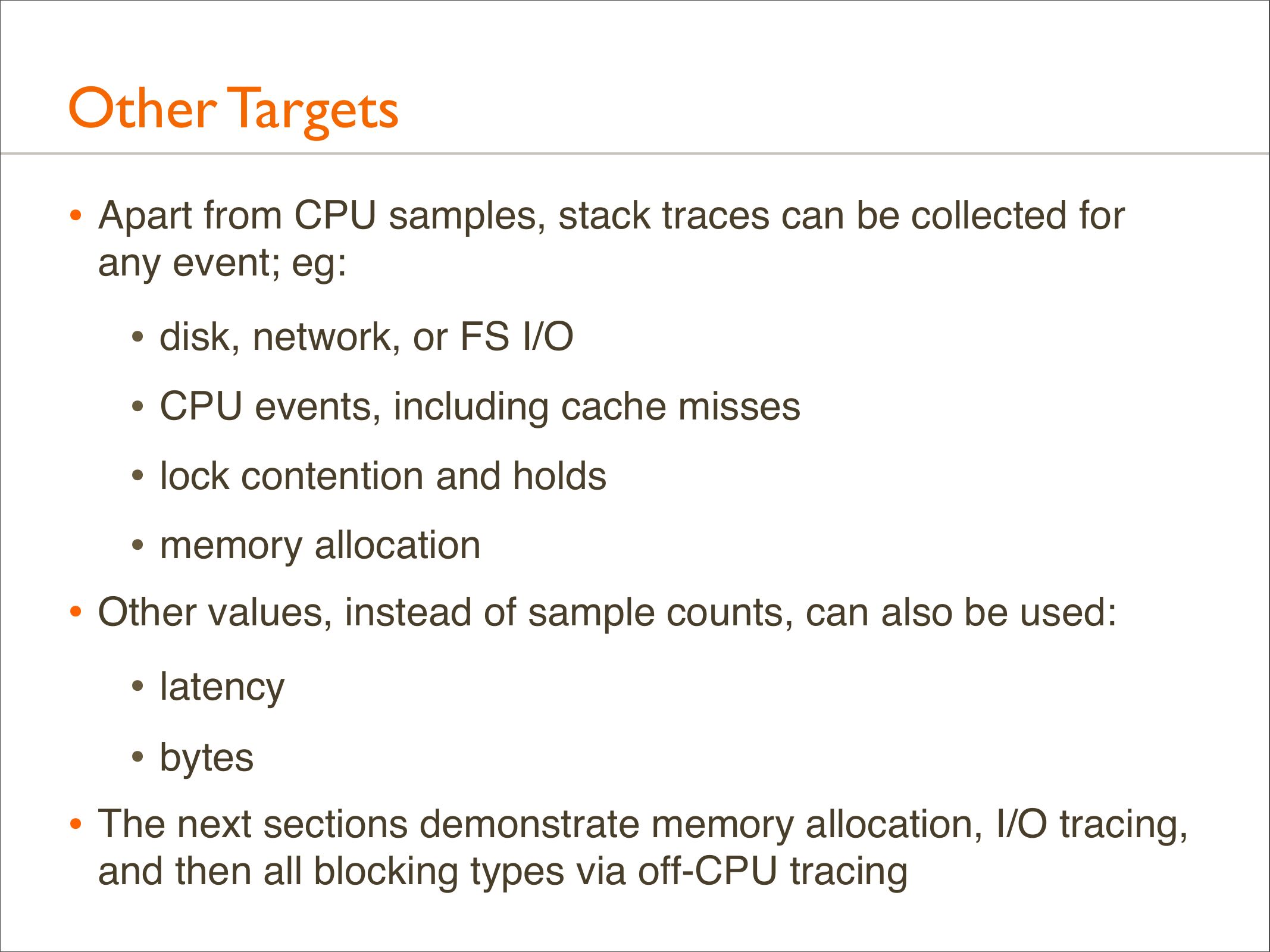 Other Targets

• Apart from CPU samples, stack traces can be collected for any event; eg:

• disk, network, or FS I/O

• CPU events, including cache misses

• lock contention and holds

• memory allocation

• Other values, instead of sample counts, can also be used:

• latency

• bytes

• The next sections demonstrate memory allocation, I/O tracing, and then all blocking types via off-CPU tracing